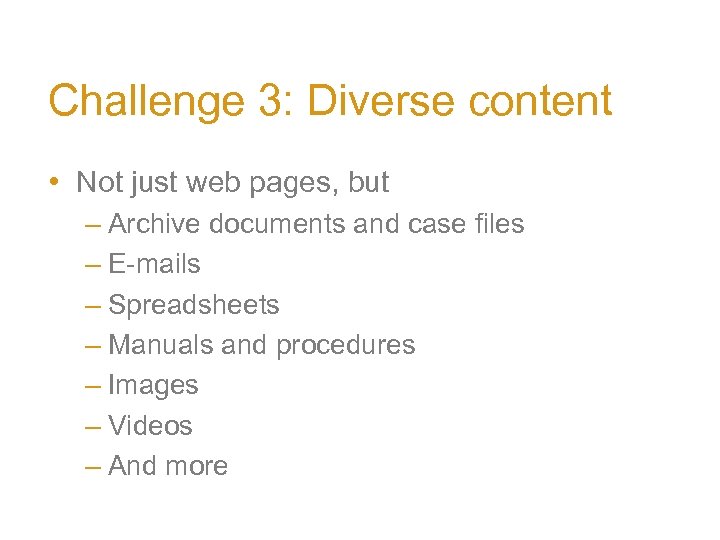 Challenge 3: Diverse content

• Not just web pages, but
– Archive documents and case files
– E-mails
– Spreadsheets
– Manuals and procedures
– Images
– Videos
– And more